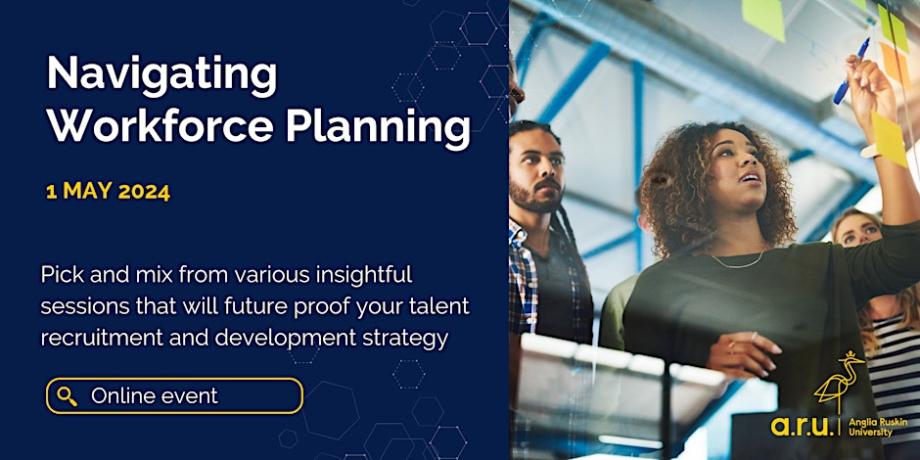 Navigating Workforce Planning

1 MAY 2024

Pick and mix from various insightful sessions that will future proof your talent recruitment and development strategy

Online event

a.r.u. Anglia Ruskin University